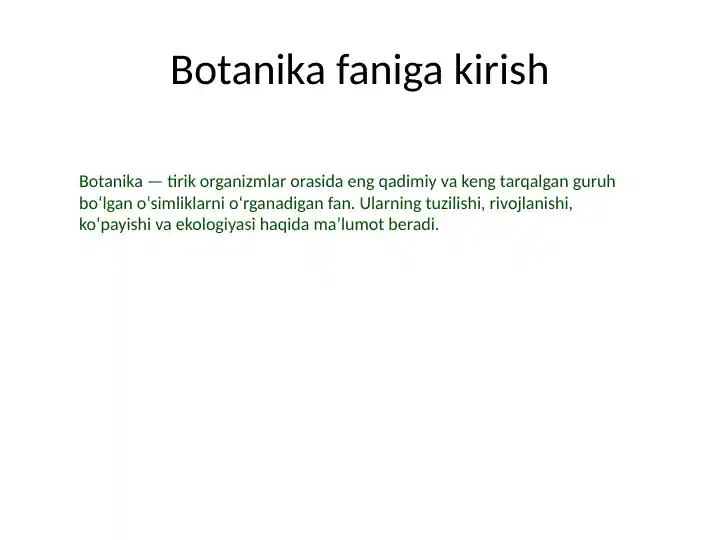 Botanika faniga kirish

Botanika — tirik organizmlar orasida eng qadimiy va keng tarqalgan guruh boʻlgan oʻsimliklarni oʻrganadigan fan. Ularning tuzilishi, rivojlanishi, koʻpayishi va ekologiyasi haqida maʼlumot beradi.